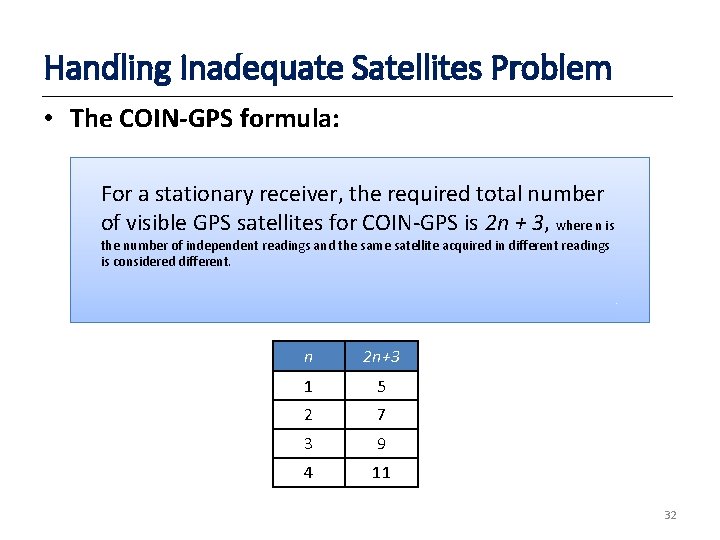 Handling Inadequate Satellites Problem

• The COIN-GPS formula:

For a stationary receiver, the required total number of visible GPS satellites for COIN-GPS is $2n + 3$, where n is the number of independent readings and the same satellite acquired in different readings is considered different.

| $n$ | $2n+3$ |
|---|---|
| 1 | 5 |
| 2 | 7 |
| 3 | 9 |
| 4 | 11 |

32